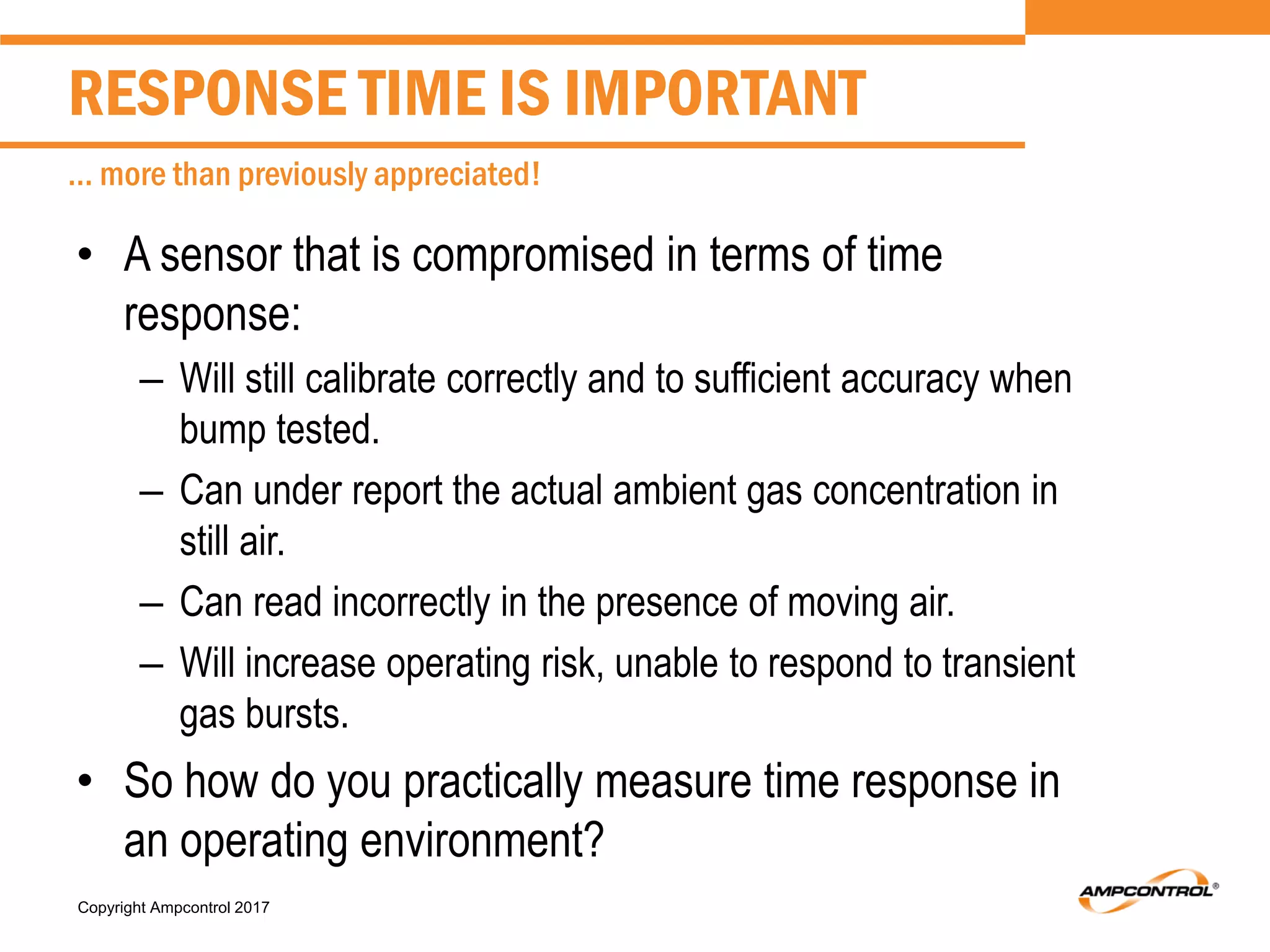 RESPONSE TIME IS IMPORTANT

... more than previously appreciated!

• A sensor that is compromised in terms of time response:
  – Will still calibrate correctly and to sufficient accuracy when bump tested.
  – Can under report the actual ambient gas concentration in still air.
  – Can read incorrectly in the presence of moving air.
  – Will increase operating risk, unable to respond to transient gas bursts.
• So how do you practically measure time response in an operating environment?

Copyright Ampcontrol 2017

AMPCONTROL®